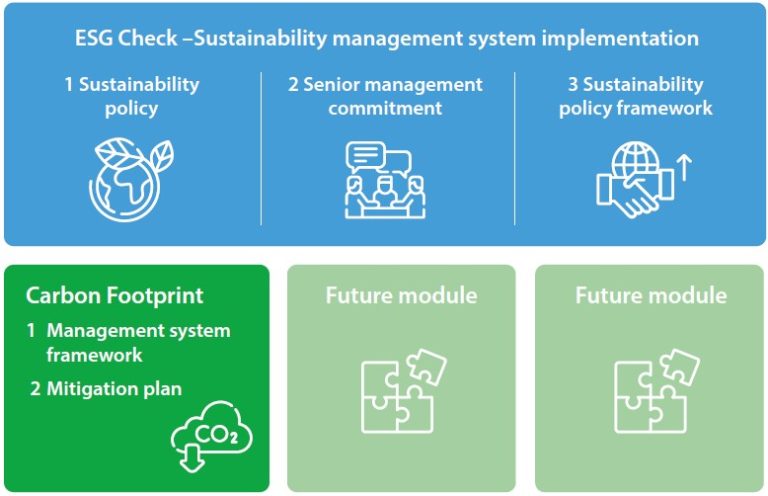 ESG Check –Sustainability management system implementation

1 Sustainability policy

2 Senior management commitment

3 Sustainability policy framework

Carbon Footprint

1 Management system framework

2 Mitigation plan

$CO_2$

Future module

Future module